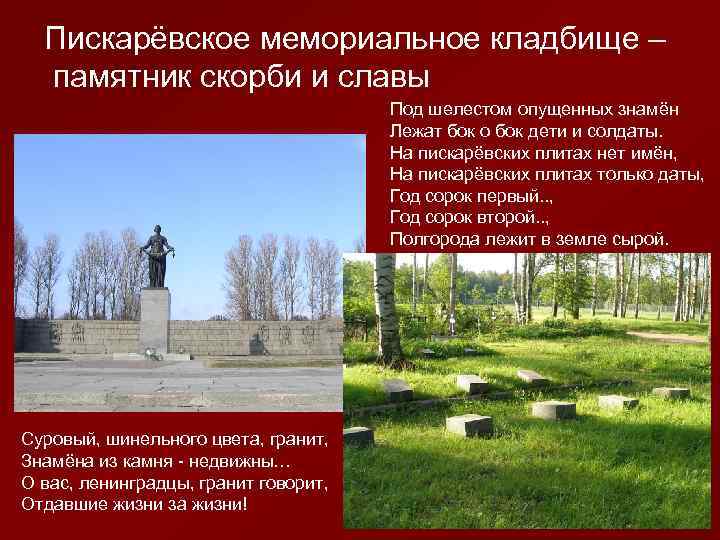 Пискарёвское мемориальное кладбище – памятник скорби и славы

Под шелестом опущенных знамён
Лежат бок о бок дети и солдаты.
На пискарёвских плитах нет имён,
На пискарёвских плитах только даты,
Год сорок первый..,
Год сорок второй..,
Полгорода лежит в земле сырой.

Суровый, шинельного цвета, гранит,
Знамёна из камня - недвижны...
О вас, ленинградцы, гранит говорит,
Отдавшие жизни за жизни!